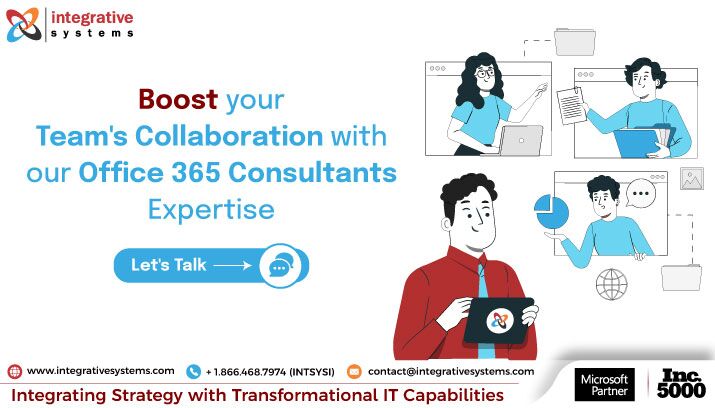 integrative systems

Boost your Team's Collaboration with our Office 365 Consultants Expertise

Let's Talk

www.integrativesystems.com + 1.866.468.7974 (INTSYSI) contact@integrativesystems.com

Integrating Strategy with Transformational IT Capabilities

Microsoft Partner

Inc. 5000